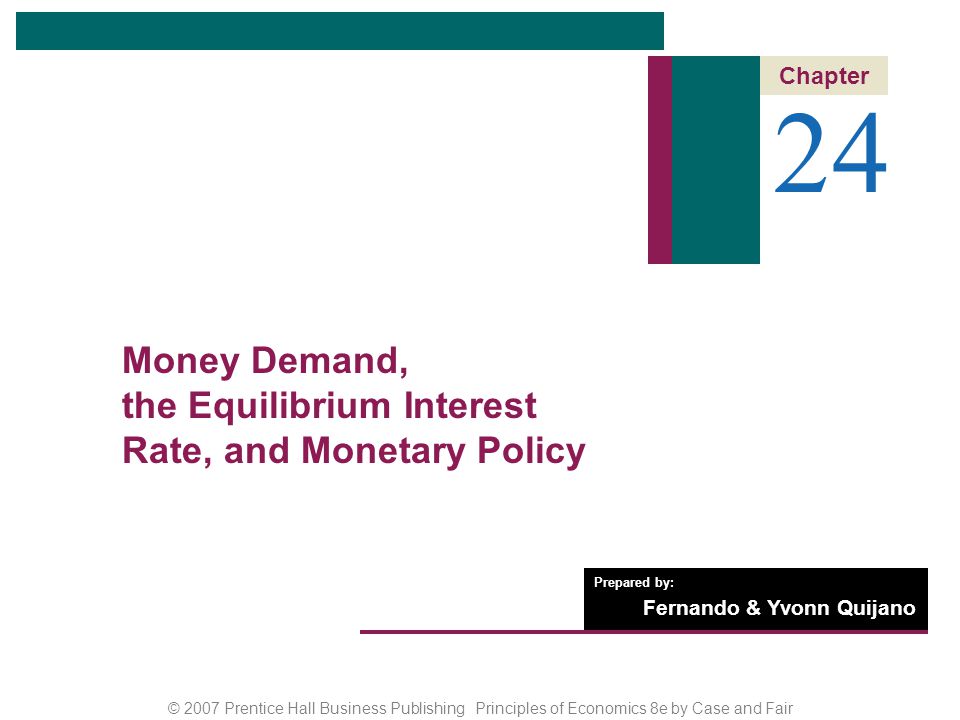 Chapter

24

Money Demand, the Equilibrium Interest Rate, and Monetary Policy

Prepared by:

Fernando & Yvonn Quijano

© 2007 Prentice Hall Business Publishing Principles of Economics 8e by Case and Fair